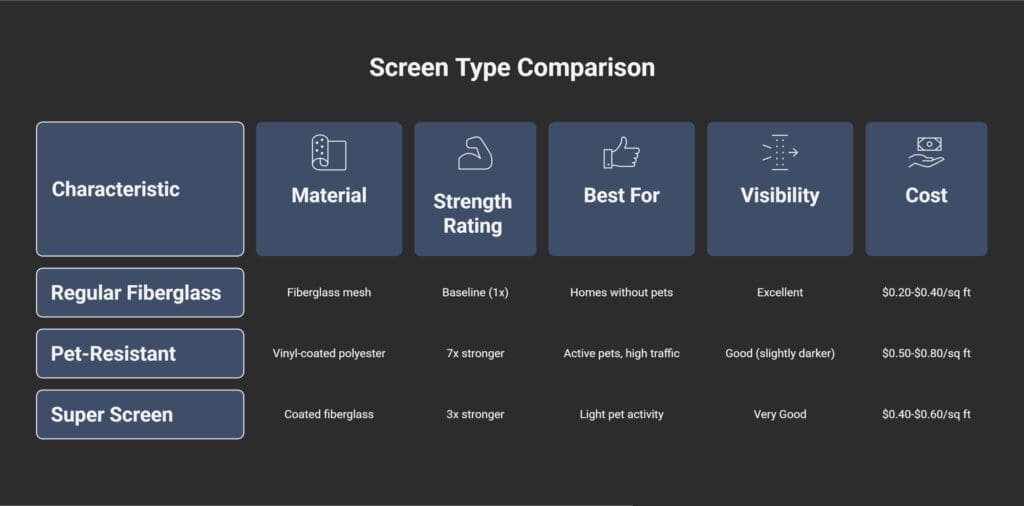 Screen Type Comparison

| Characteristic | Material | Strength Rating | Best For | Visibility | Cost |
|---|---|---|---|---|---|
| Regular Fiberglass | Fiberglass mesh | Baseline (1x) | Homes without pets | Excellent | \$0.20-\$0.40/sq ft |
| Pet-Resistant | Vinyl-coated polyester | 7x stronger | Active pets, high traffic | Good (slightly darker) | \$0.50-\$0.80/sq ft |
| Super Screen | Coated fiberglass | 3x stronger | Light pet activity | Very Good | \$0.40-\$0.60/sq ft |